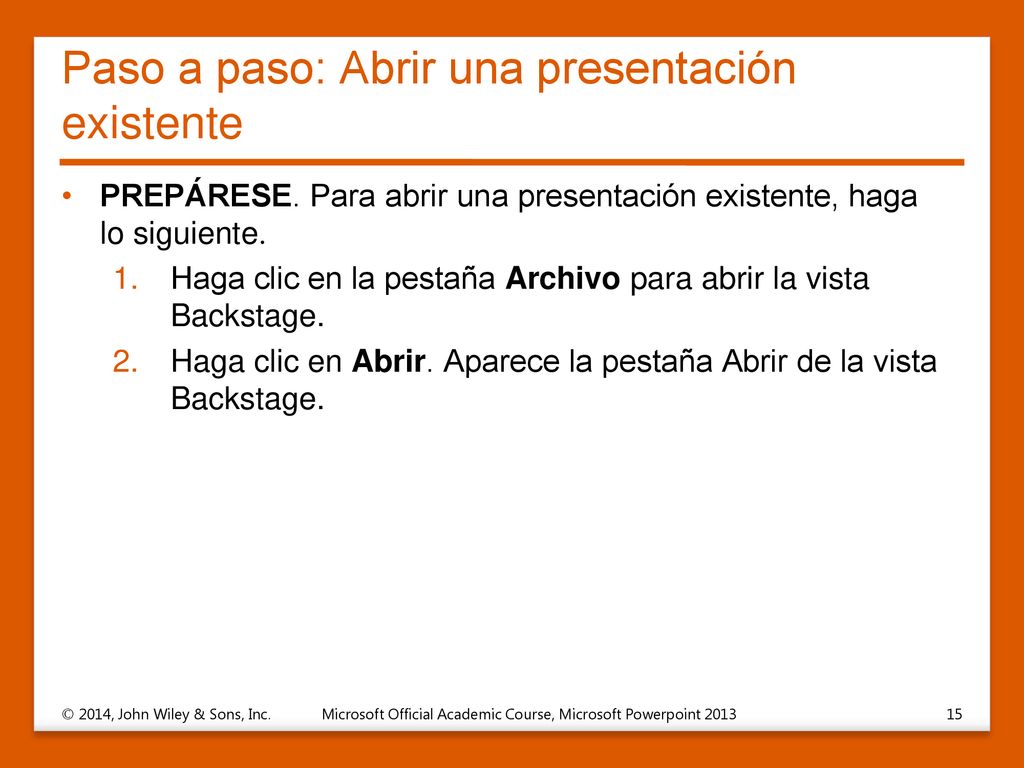 Paso a paso: Abrir una presentación existente

• PREPÁRESE. Para abrir una presentación existente, haga lo siguiente.

1. Haga clic en la pestaña Archivo para abrir la vista Backstage.
2. Haga clic en Abrir. Aparece la pestaña Abrir de la vista Backstage.

© 2014, John Wiley & Sons, Inc. Microsoft Official Academic Course, Microsoft Powerpoint 2013 15